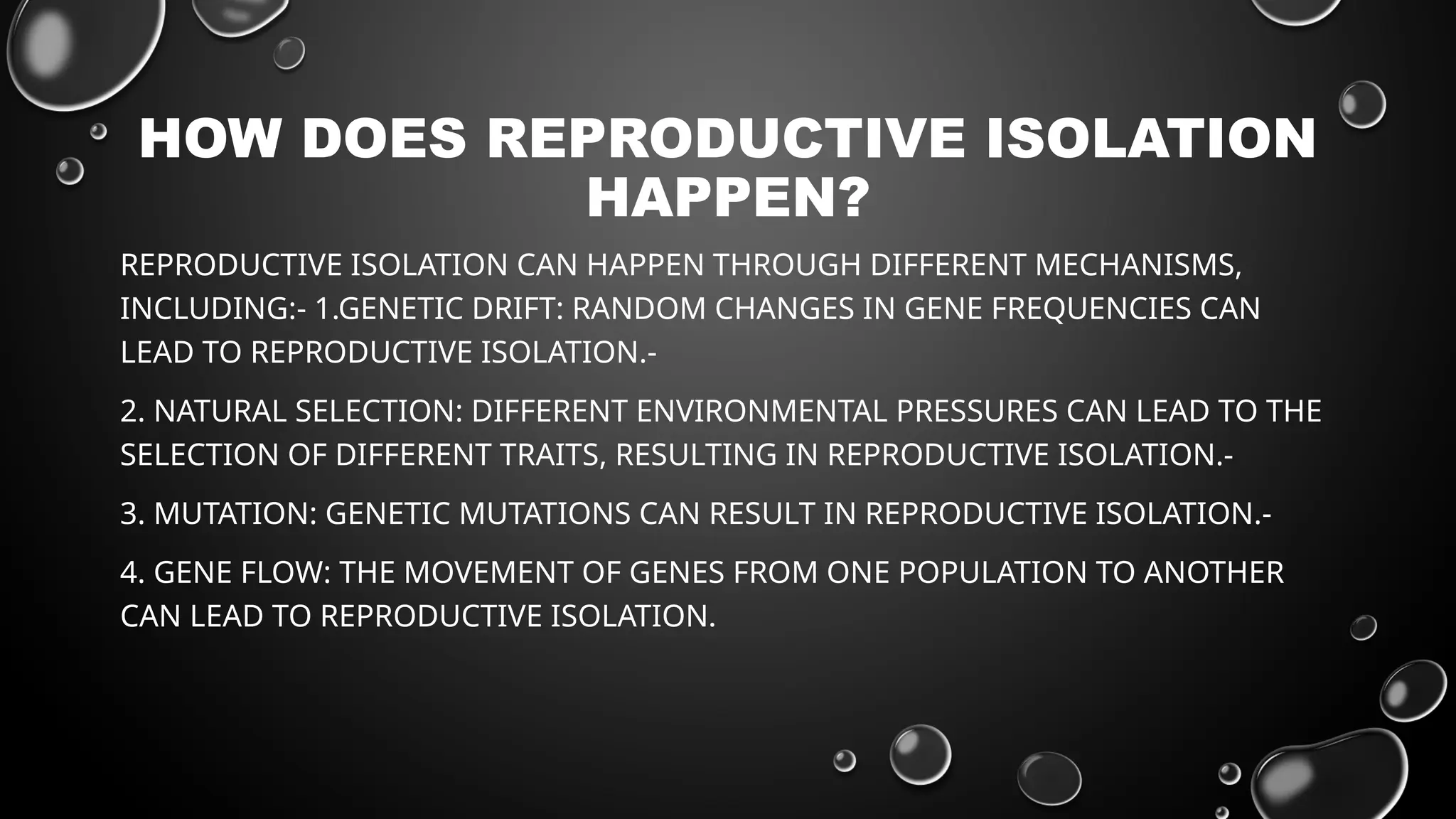 HOW DOES REPRODUCTIVE ISOLATION HAPPEN?

REPRODUCTIVE ISOLATION CAN HAPPEN THROUGH DIFFERENT MECHANISMS, INCLUDING:- 1.GENETIC DRIFT: RANDOM CHANGES IN GENE FREQUENCIES CAN LEAD TO REPRODUCTIVE ISOLATION.-

2. NATURAL SELECTION: DIFFERENT ENVIRONMENTAL PRESSURES CAN LEAD TO THE SELECTION OF DIFFERENT TRAITS, RESULTING IN REPRODUCTIVE ISOLATION.-

3. MUTATION: GENETIC MUTATIONS CAN RESULT IN REPRODUCTIVE ISOLATION.-

4. GENE FLOW: THE MOVEMENT OF GENES FROM ONE POPULATION TO ANOTHER CAN LEAD TO REPRODUCTIVE ISOLATION.